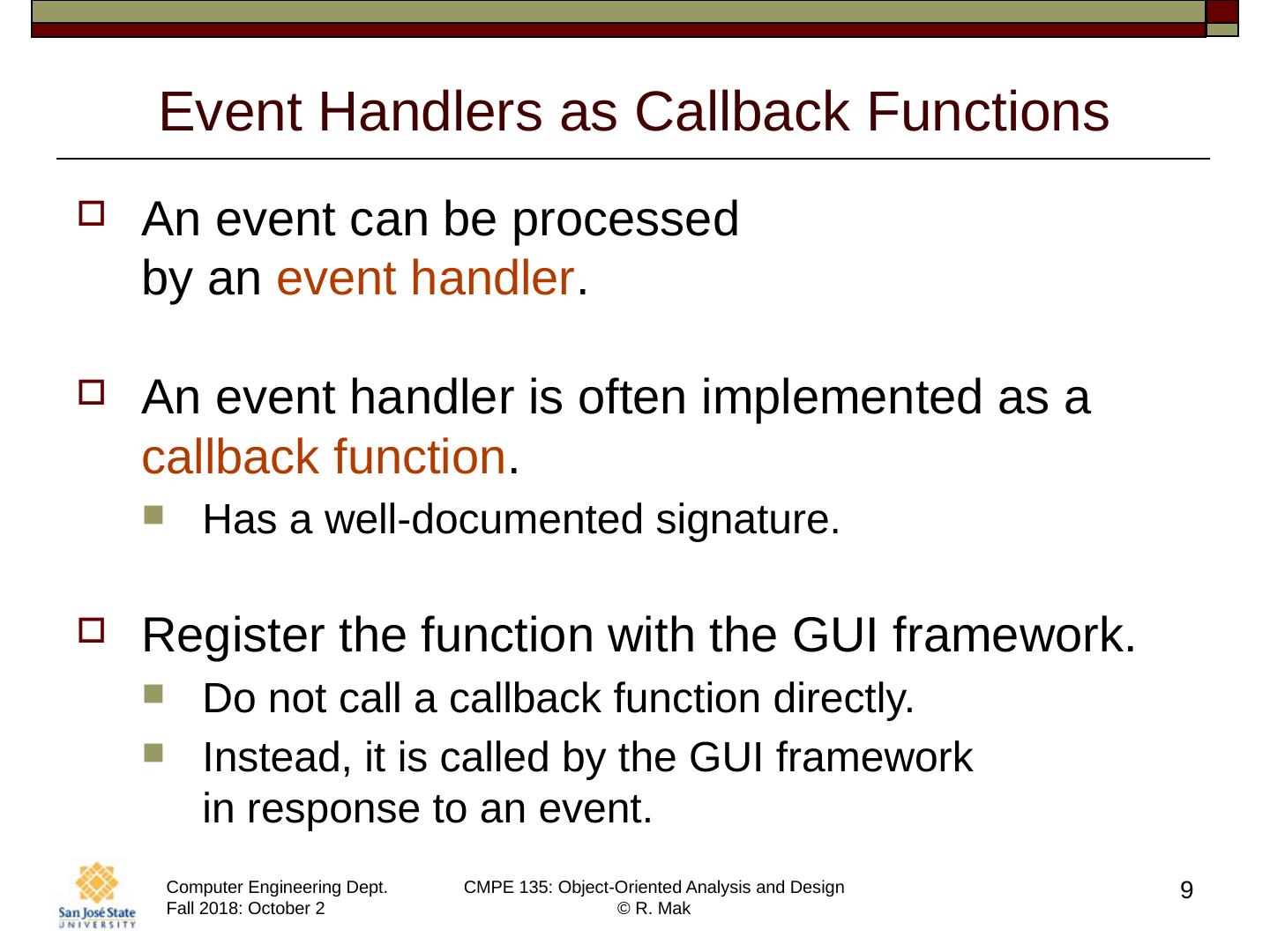 Event Handlers as Callback Functions

An event can be processed by an event handler.

An event handler is often implemented as a callback function.

Has a well-documented signature.

Register the function with the GUI framework.

Do not call a callback function directly.

Instead, it is called by the GUI framework in response to an event.

San José State UNIVERSITY

Computer Engineering Dept.
Fall 2018: October 2

CMPE 135: Object-Oriented Analysis and Design
© R. Mak

9